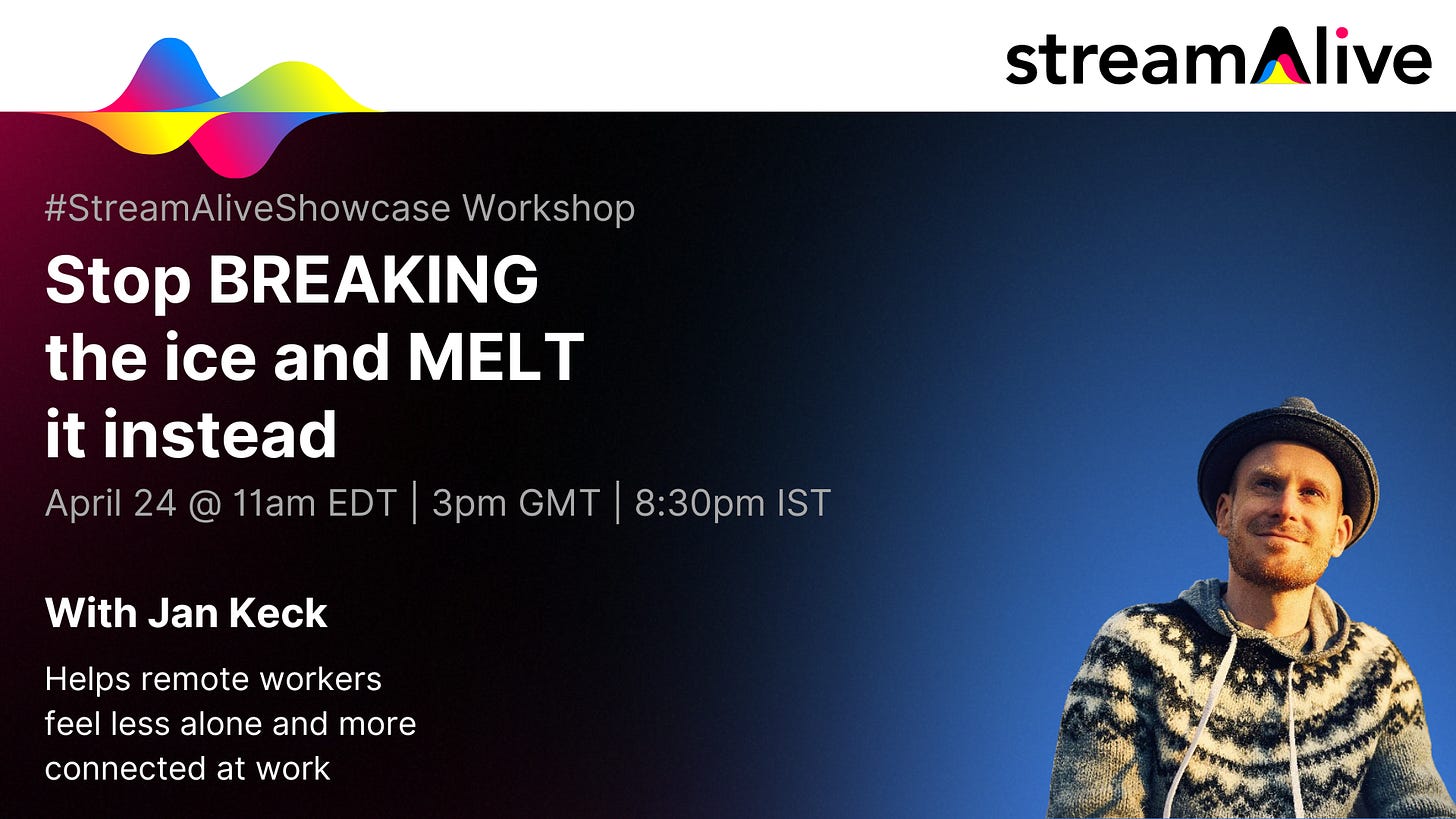 streamAlive

#StreamAliveShowcase Workshop

Stop BREAKING the ice and MELT it instead

April 24 @ 11am EDT | 3pm GMT | 8:30pm IST

With Jan Keck

Helps remote workers feel less alone and more connected at work